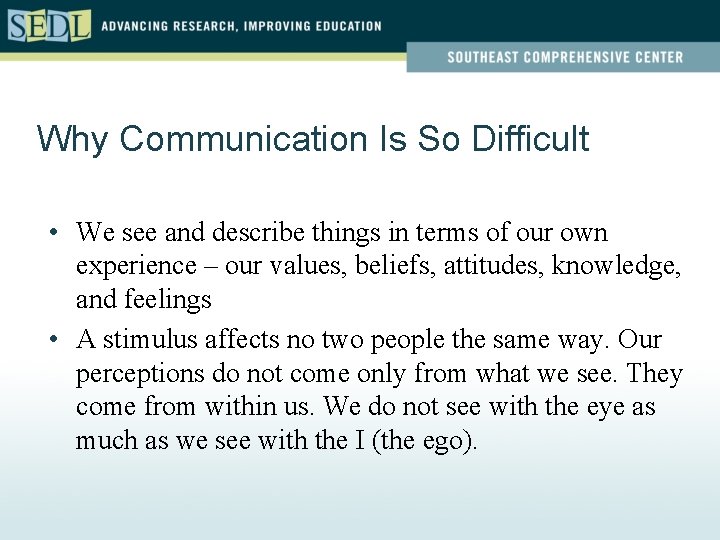 SEDL ADVANCING RESEARCH, IMPROVING EDUCATION

SOUTHEAST COMPREHENSIVE CENTER

Why Communication Is So Difficult

• We see and describe things in terms of our own experience – our values, beliefs, attitudes, knowledge, and feelings
• A stimulus affects no two people the same way. Our perceptions do not come only from what we see. They come from within us. We do not see with the eye as much as we see with the I (the ego).